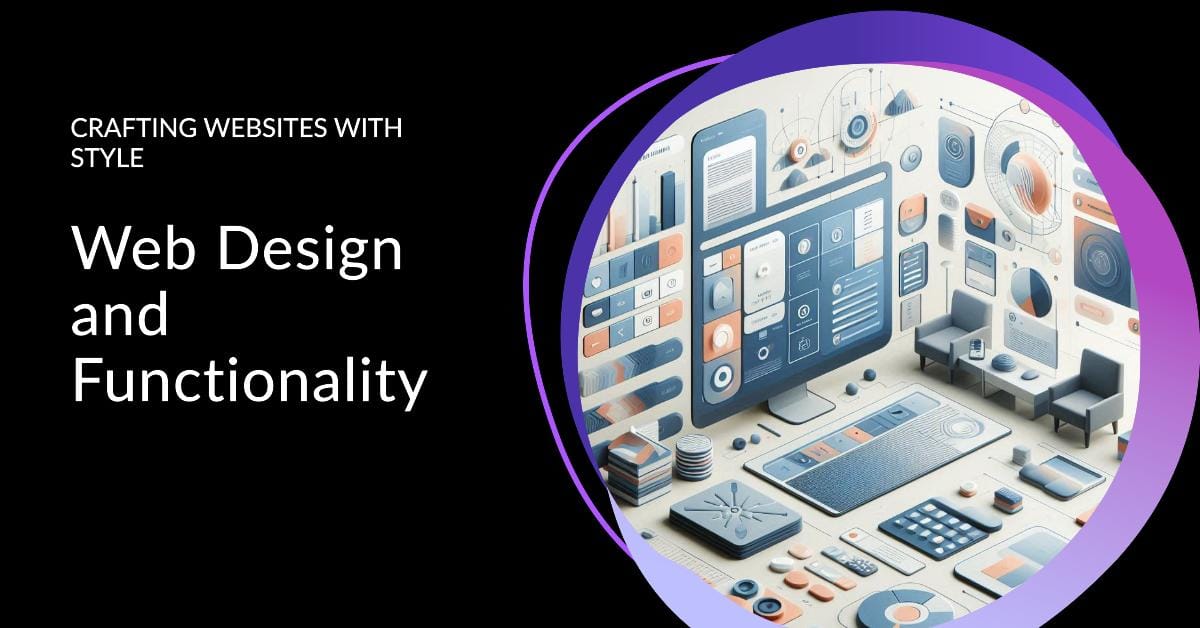 CRAFTING WEBSITES WITH STYLE

Web Design and Functionality